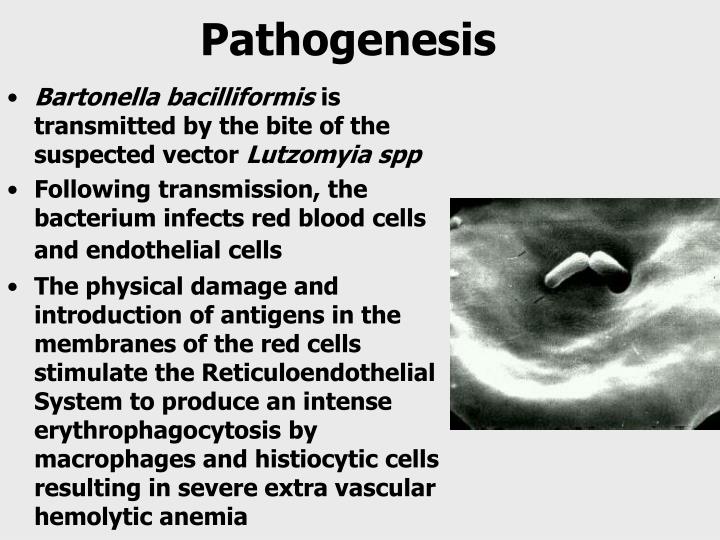 Pathogenesis

• Bartonella bacilliformis is transmitted by the bite of the suspected vector Lutzomyia spp

• Following transmission, the bacterium infects red blood cells and endothelial cells

• The physical damage and introduction of antigens in the membranes of the red cells stimulate the Reticuloendothelial System to produce an intense erythrophagocytosis by macrophages and histiocytic cells resulting in severe extra vascular hemolytic anemia